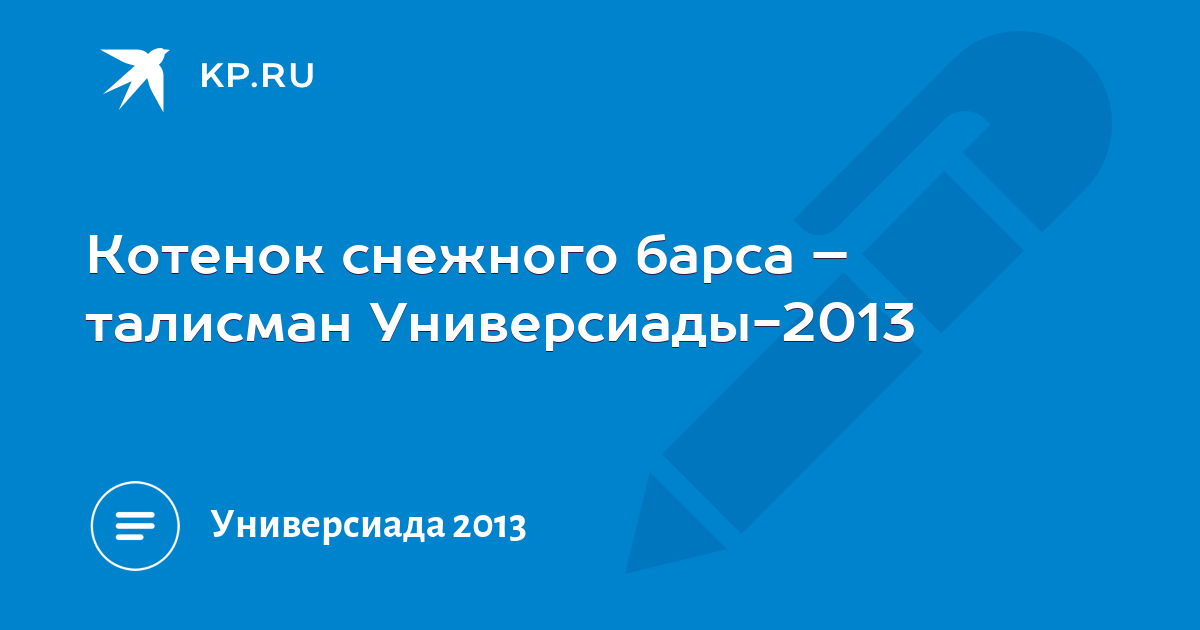 KP.RU

Котенок снежного барса – талисман Универсиады-2013

Универсиада 2013